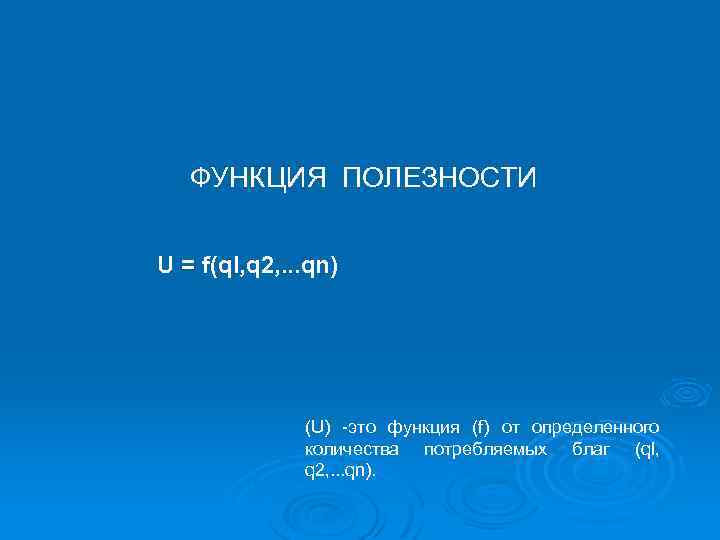 ФУНКЦИЯ ПОЛЕЗНОСТИ

U = f(ql,q2,...qn)

(U) -это функция (f) от определенного количества потребляемых благ (ql, q2,...qn).